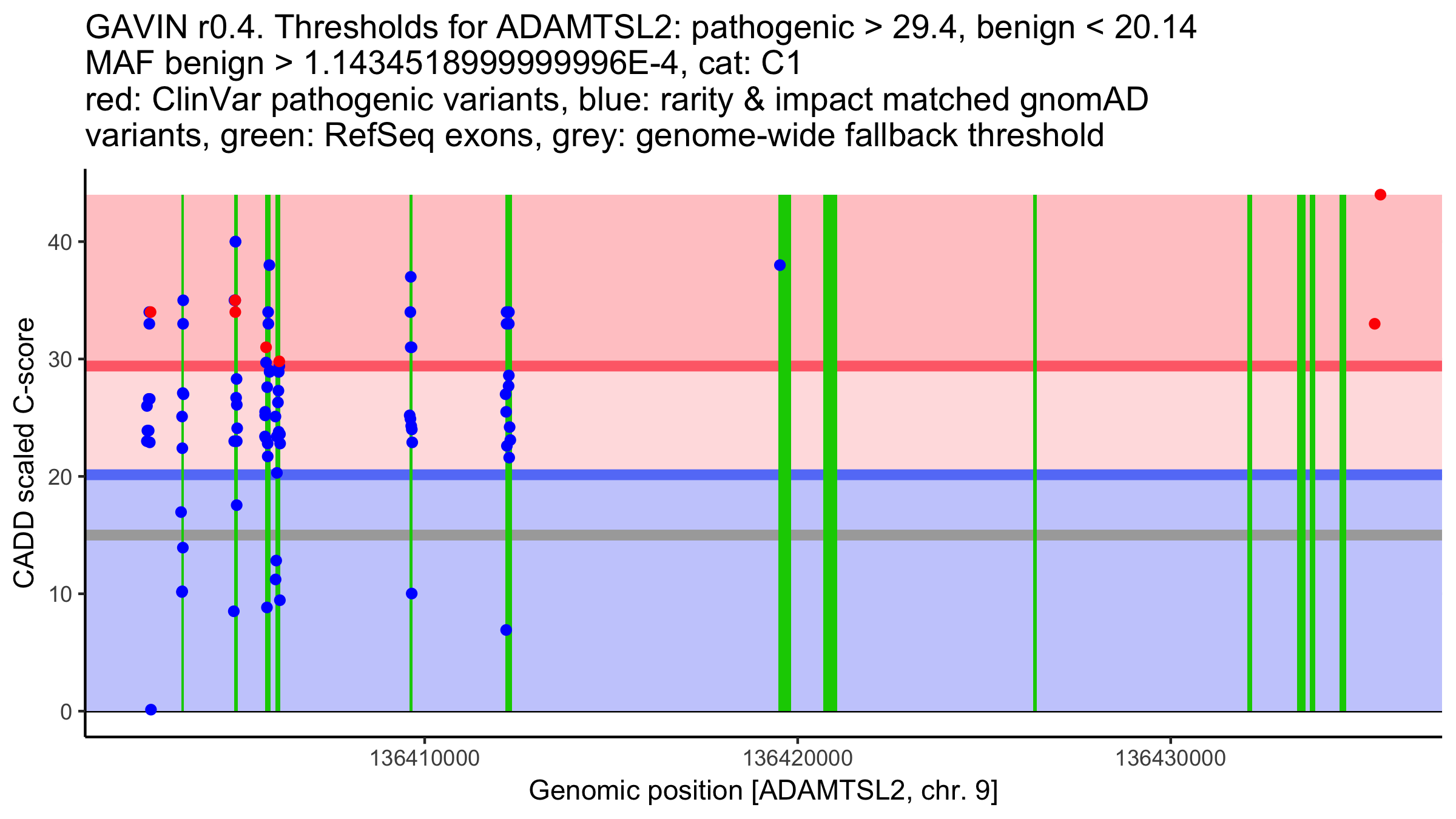 GAVIN r0.4. Thresholds for ADAMTSL2: pathogenic > 29.4, benign < 20.14
MAF benign > 1.1434518999999996E-4, cat: C1
red: ClinVar pathogenic variants, blue: rarity & impact matched gnomAD variants, green: RefSeq exons, grey: genome-wide fallback threshold

CADD scaled C-score

40
30
20
10
0

136410000
136420000
136430000

Genomic position [ADAMTSL2, chr. 9]